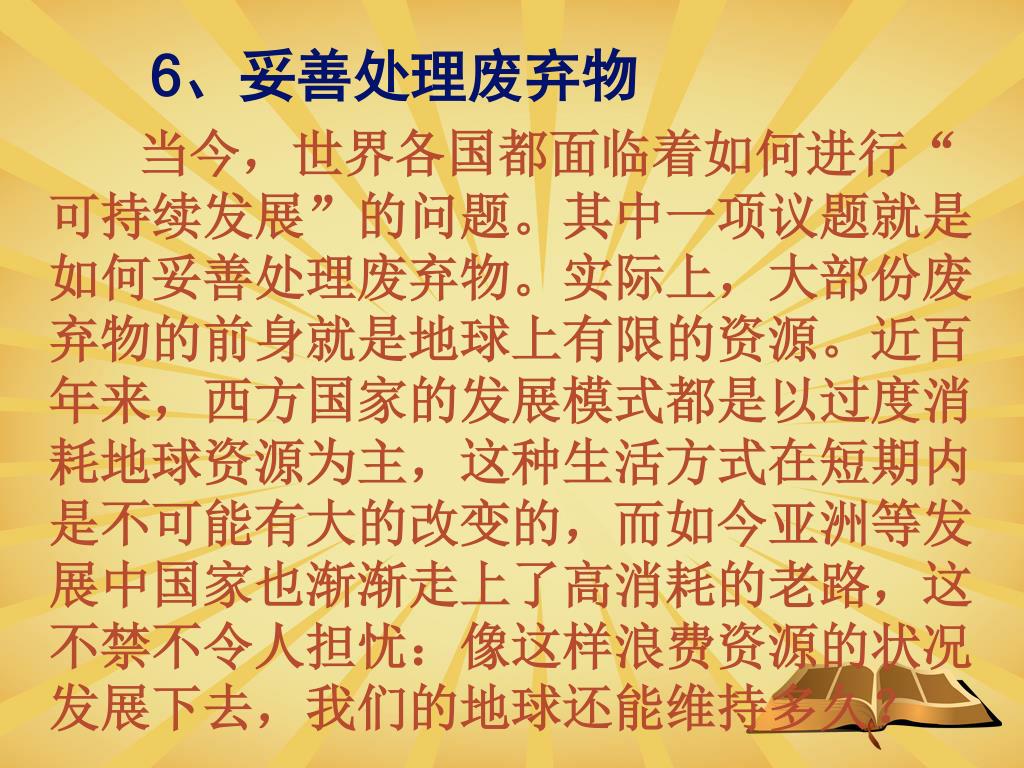 6、妥善处理废弃物

当今，世界各国都面临着如何进行“可持续发展”的问题。其中一项议题就是如何妥善处理废弃物。实际上，大部份废弃物的前身就是地球上有限的资源。近百年来，西方国家的发展模式都是以过度消耗地球资源为主，这种生活方式在短期内是不可能有大的改变的，而如今亚洲等发展中国家也渐渐走上了高消耗的老路，这不禁不令人担忧：像这样浪费资源的状况发展下去，我们的地球还能维持多久？